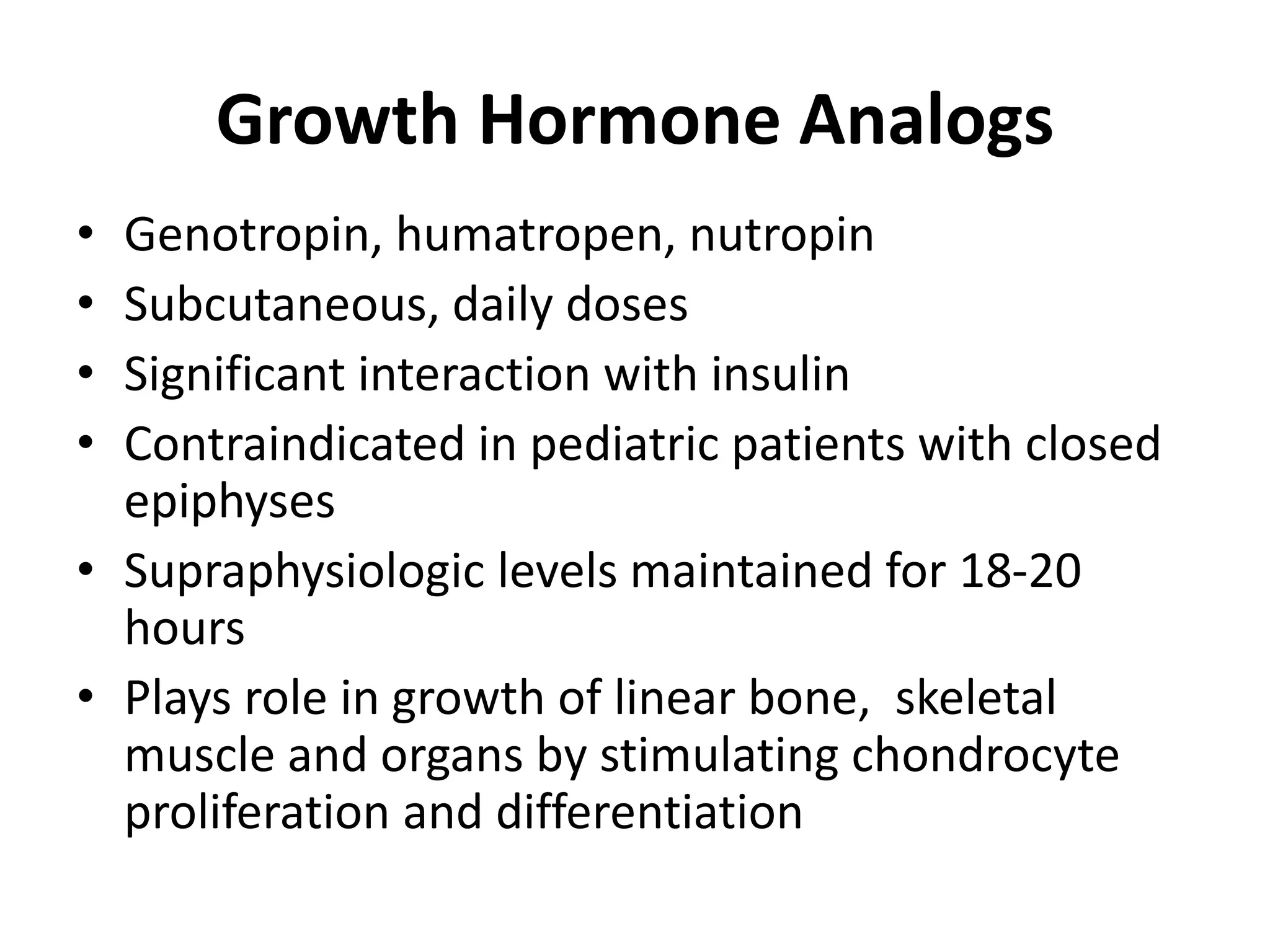 Growth Hormone Analogs

• Genotropin, humatropen, nutropin
• Subcutaneous, daily doses
• Significant interaction with insulin
• Contraindicated in pediatric patients with closed epiphyses
• Supraphysiologic levels maintained for 18-20 hours
• Plays role in growth of linear bone,  skeletal muscle and organs by stimulating chondrocyte proliferation and differentiation